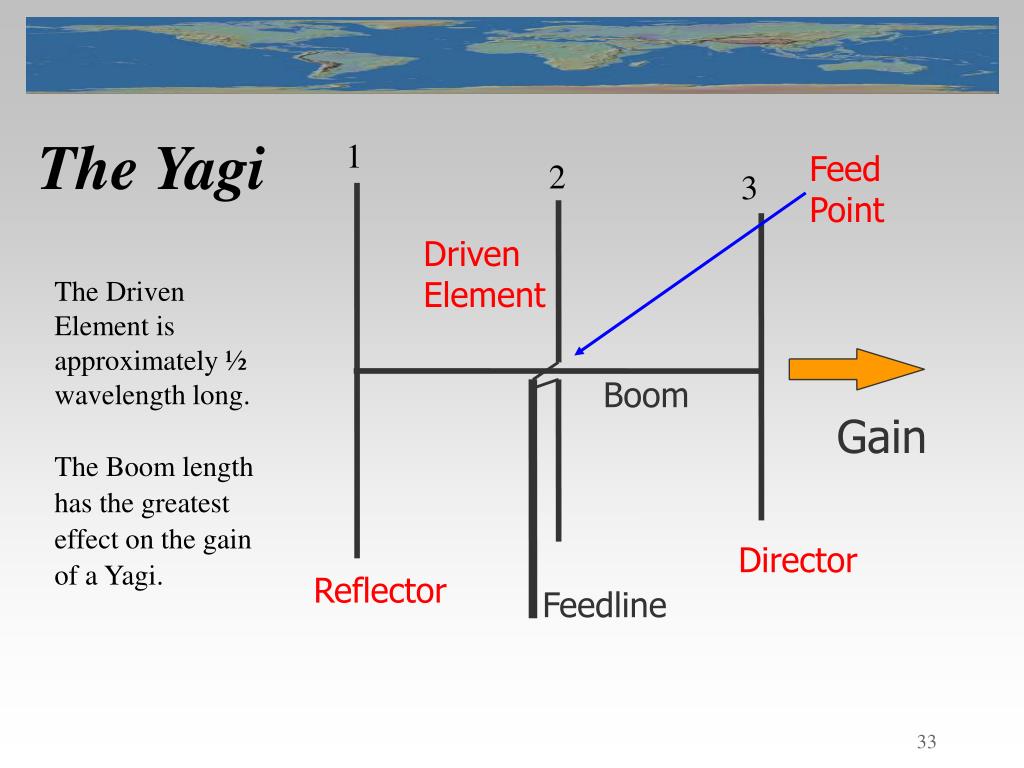 The Yagi

The Driven Element is approximately ½ wavelength long.

The Boom length has the greatest effect on the gain of a Yagi.

1

2

3

Feed Point

Driven Element

Boom

Gain

Director

Reflector

Feedline

33